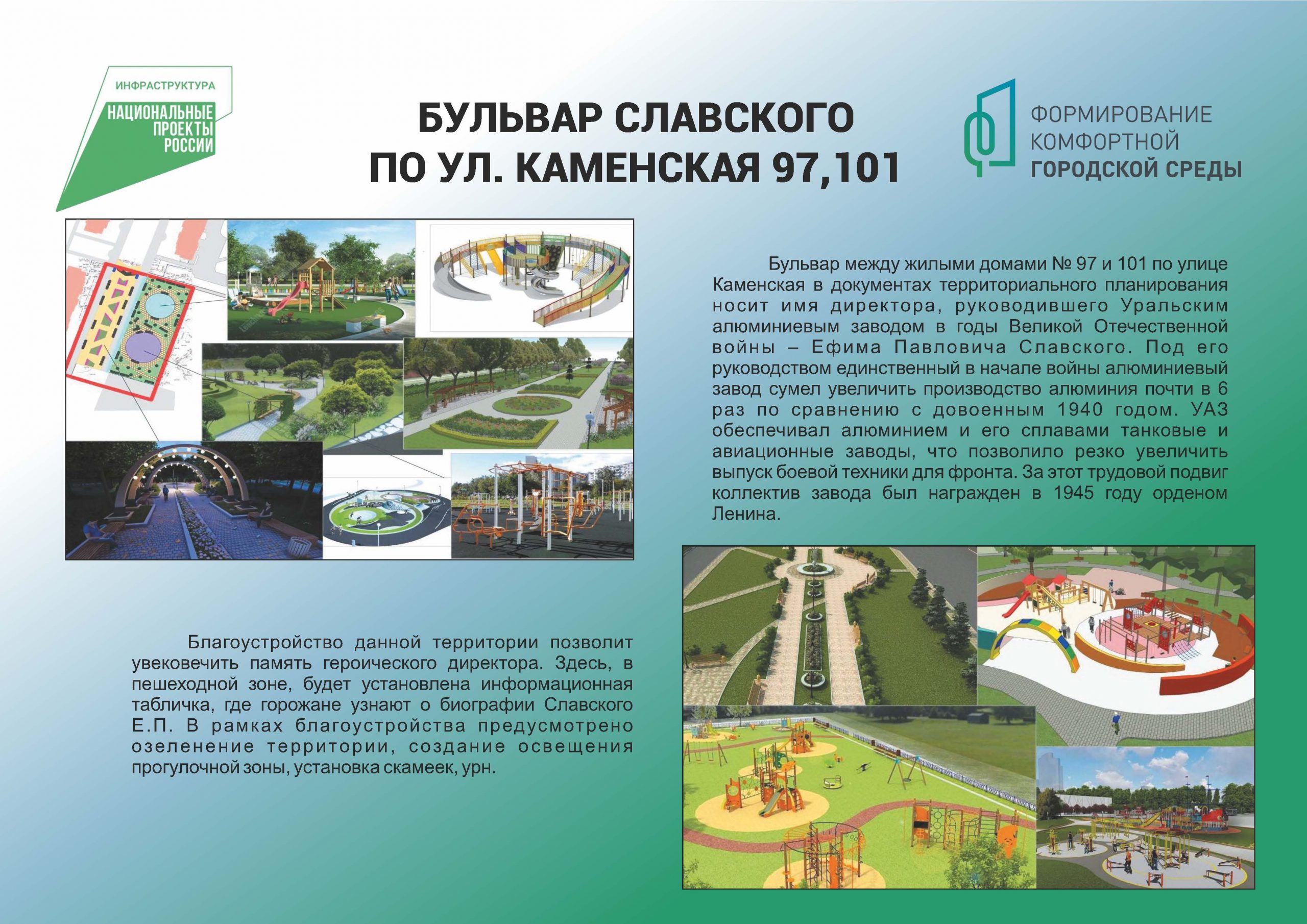 ИНФРАСТРУКТУРА
НАЦИОНАЛЬНЫЕ ПРОЕКТЫ РОССИИ

БУЛЬВАР СЛАВСКОГО
ПО УЛ. КАМЕНСКАЯ 97,101

ФОРМИРОВАНИЕ КОМФОРТНОЙ ГОРОДСКОЙ СРЕДЫ

Бульвар между жилыми домами № 97 и 101 по улице Каменская в документах территориального планирования носит имя директора, руководившего Уральским алюминиевым заводом в годы Великой Отечественной войны – Ефима Павловича Славского. Под его руководством единственный в начале войны алюминиевый завод сумел увеличить производство алюминия почти в 6 раз по сравнению с довоенным 1940 годом. УАЗ обеспечивал алюминием и его сплавами танковые и авиационные заводы, что позволило резко увеличить выпуск боевой техники для фронта. За этот трудовой подвиг коллектив завода был награжден в 1945 году орденом Ленина.

Благоустройство данной территории позволит увековечить память героического директора. Здесь, в пешеходной зоне, будет установлена информационная табличка, где горожане узнают о биографии Славского Е.П. В рамках благоустройства предусмотрено озеленение территории, создание освещения прогулочной зоны, установка скамеек, урн.